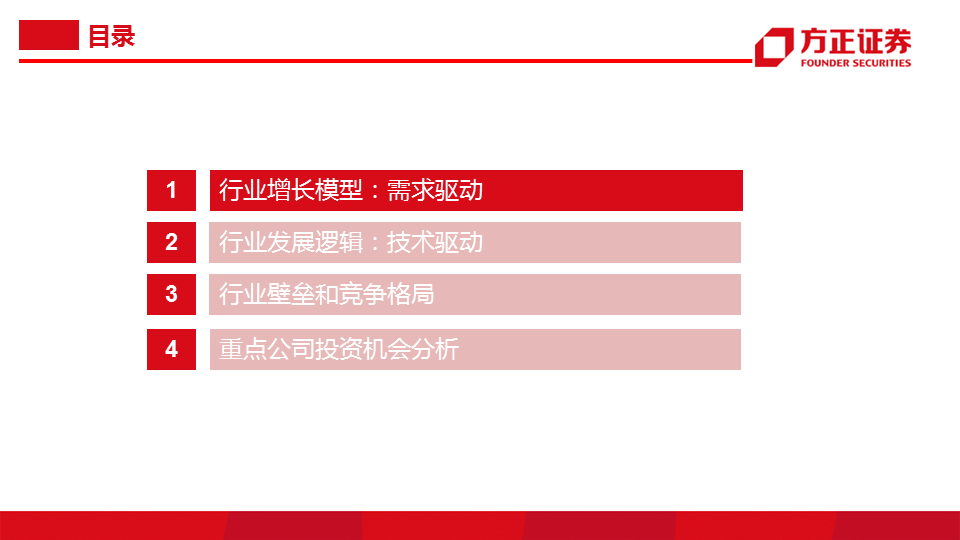 目录

方正证券
FOUNDER SECURITIES

1 行业增长模型：需求驱动

2 行业发展逻辑：技术驱动

3 行业壁垒和竞争格局

4 重点公司投资机会分析